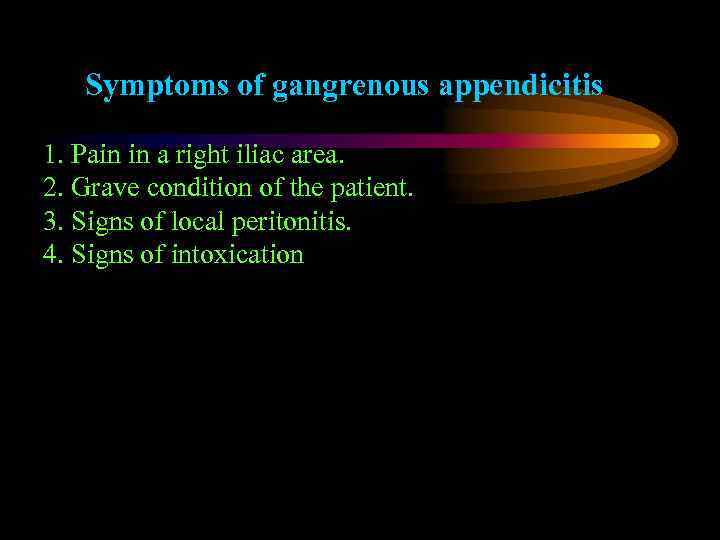 Symptoms of gangrenous appendicitis

1. Pain in a right iliac area.
2. Grave condition of the patient.
3. Signs of local peritonitis.
4. Signs of intoxication